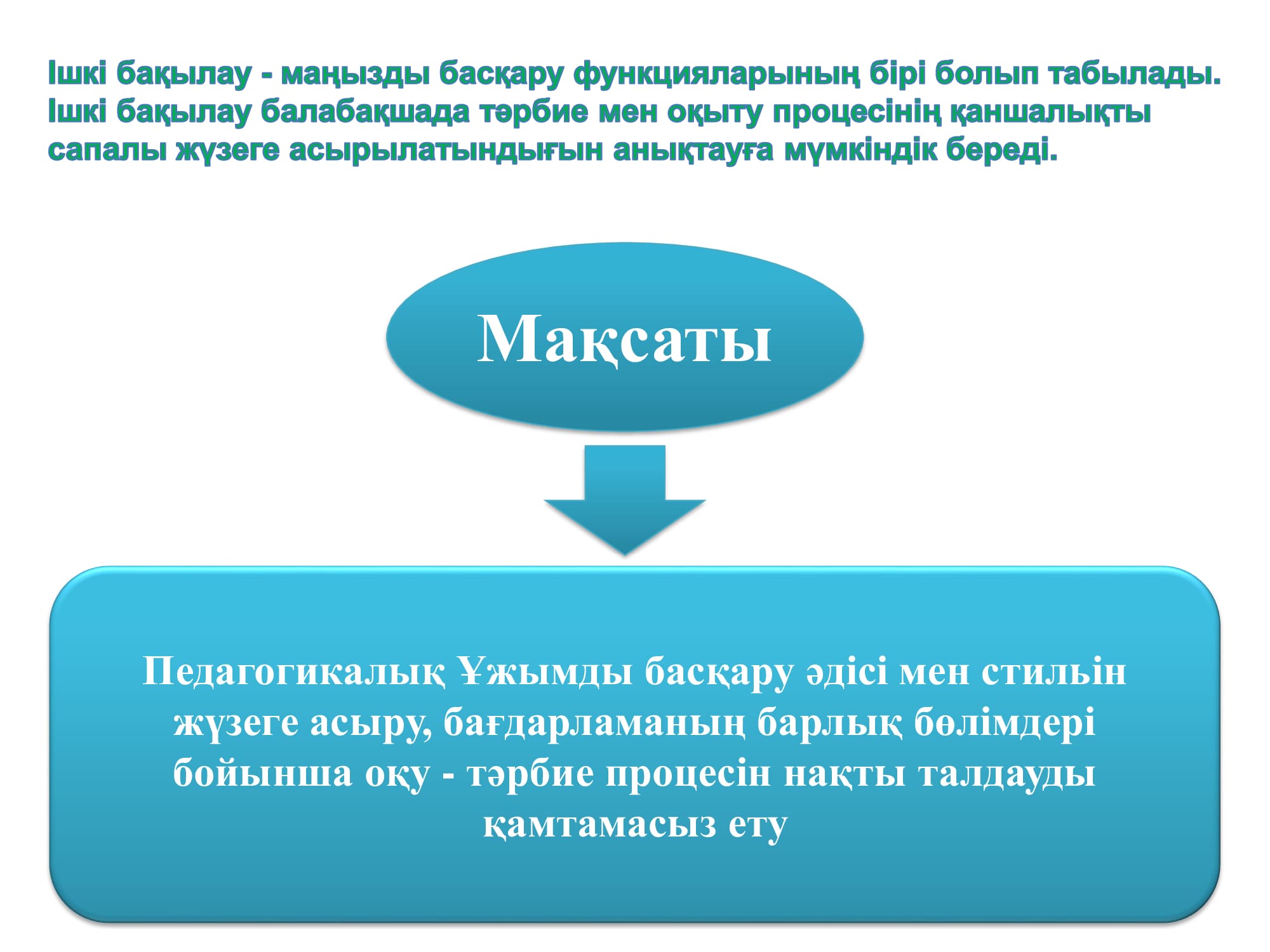 Ішкі бақылау - маңызды басқару функцияларының бірі болып табылады. Ішкі бақылау балабақшада тәрбие мен оқыту процесінің қаншалықты сапалы жүзеге асырылатындығын анықтауға мүмкіндік береді.

Мақсаты

Педагогикалық Ұжымды басқару әдісі мен стильін жүзеге асыру, бағдарламаның барлық бөлімдері бойынша оқу - тәрбие процесін нақты талдауды қамтамасыз ету